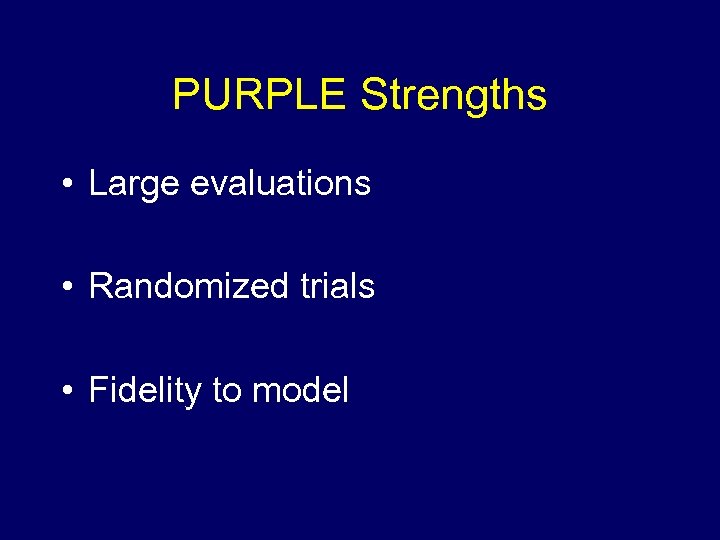 PURPLE Strengths

• Large evaluations

• Randomized trials

• Fidelity to model